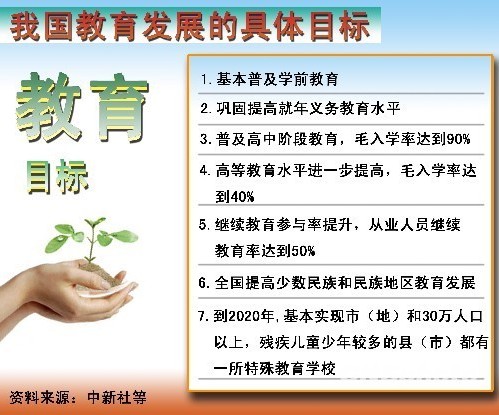 我国教育发展的具体目标

教育
目标

1. 基本普及学前教育

2. 巩固提高就年义务教育水平

3. 普及高中阶段教育，毛入学率达到90%

4. 高等教育水平进一步提高，毛入学率达到40%

5. 继续教育参与率提升，从业人员继续教育率达到50%

6. 全国提高少数民族和民族地区教育发展

7. 到2020年，基本实现市（地）和30万人口以上，残疾儿童少年较多的县（市）都有一所特殊教育学校

资料来源：中新社等